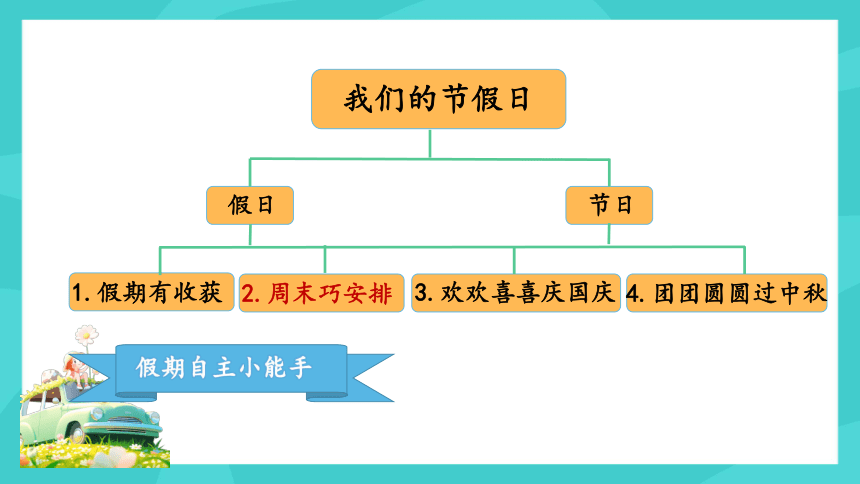 我们的节假日

假日

节日

1. 假期有收获

2. 周末巧安排

3. 欢欢喜喜庆国庆

4. 团团圆圆过中秋

假期自主小能手